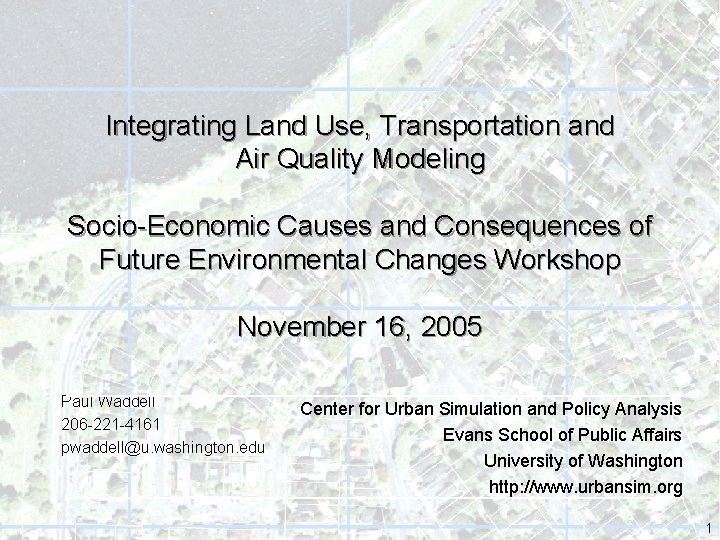 Integrating Land Use, Transportation and Air Quality Modeling

Socio-Economic Causes and Consequences of Future Environmental Changes Workshop

November 16, 2005

Paul Waddell
206-221-4161
pwaddell@u.washington.edu

Center for Urban Simulation and Policy Analysis
Evans School of Public Affairs
University of Washington
http://www.urbansim.org

1